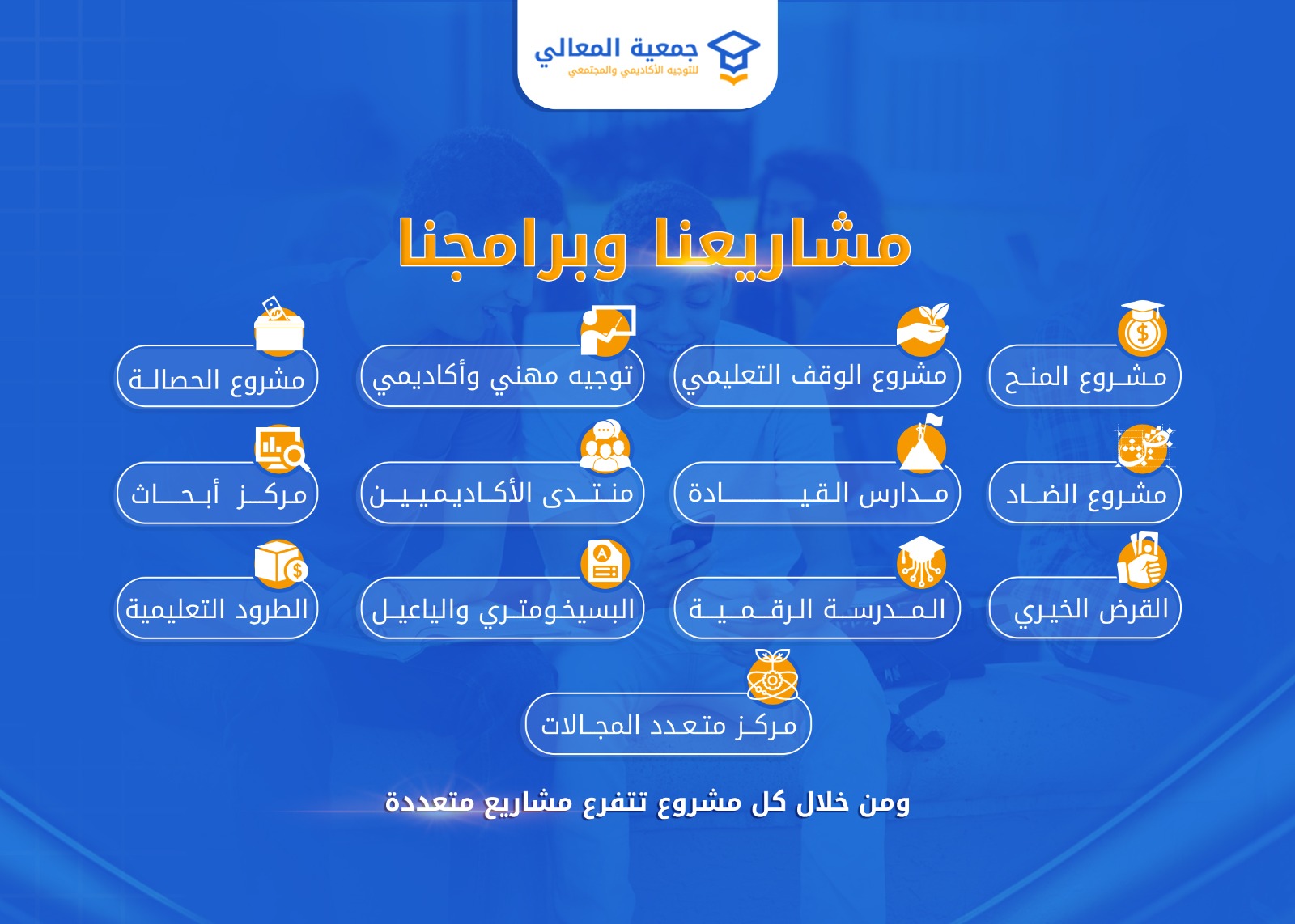 جمعية المعالي
للتوجيه الأكاديمي والمجتمعي

مشاريعنا وبرامجنا

مشروع المنح
مشروع الوقف التعليمي
توجيه مهني وأكاديمي
مشروع الحصالة

مشروع الضاد
مدارس القيادة
منتدى الأكاديميين
مركز أبحاث

القرض الخيري
المدرسة الرقمية
البسيخومتري والياعيل
الطرود التعليمية

مركز متعدد المجالات

ومن خلال كل مشروع تتفرع مشاريع متعددة